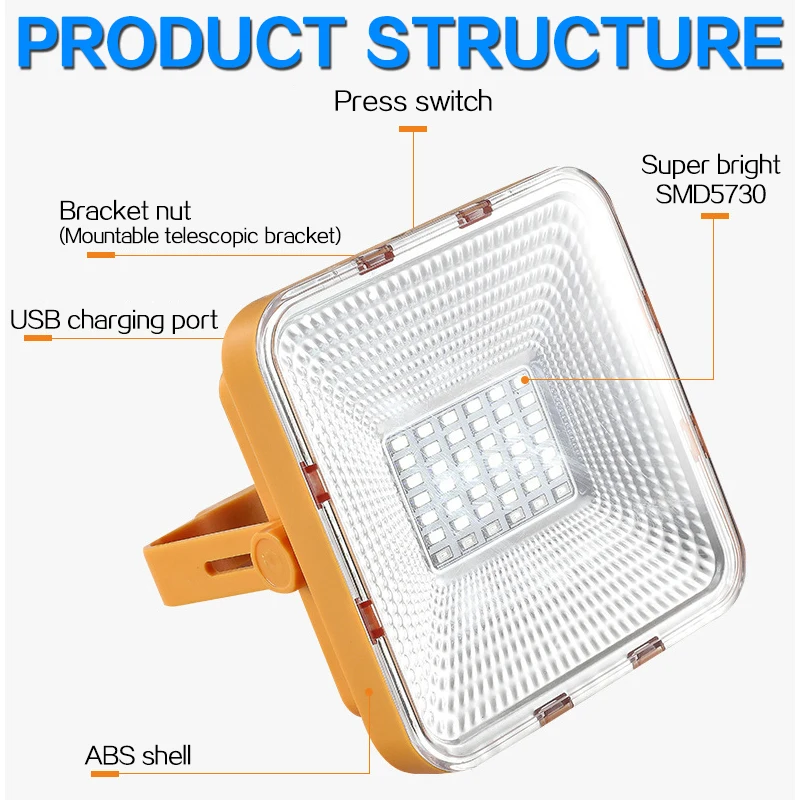 PRODUCT STRUCTURE

Press switch

Super bright SMD5730

Bracket nut
(Mountable telescopic bracket)

USB charging port

ABS shell